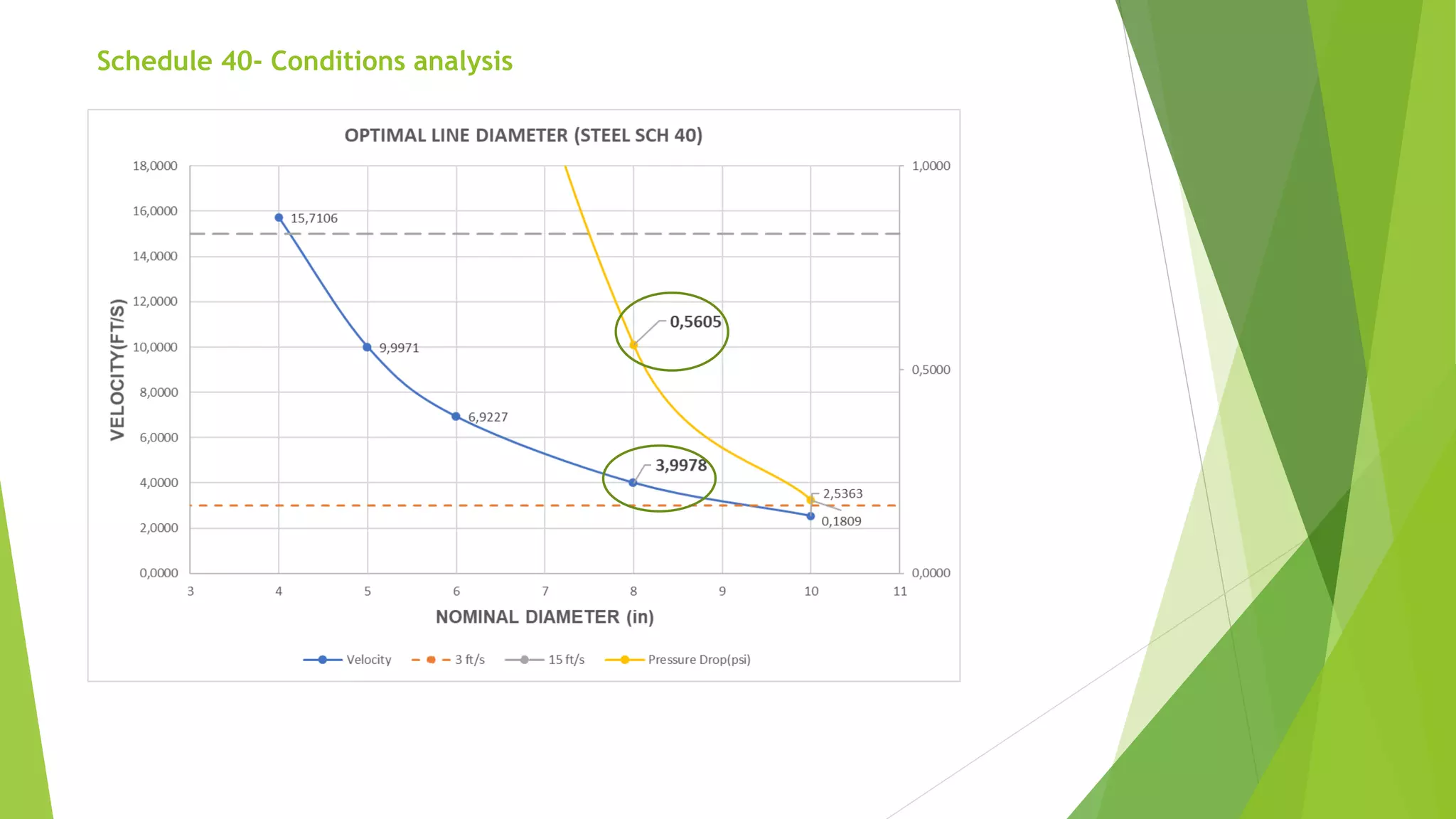 Schedule 40- Conditions analysis

OPTIMAL LINE DIAMETER (STEEL SCH 40)

VELOCITY(FT/S)

18,0000
16,0000
14,0000
12,0000
10,0000
8,0000
6,0000
4,0000
2,0000
0,0000

1,0000
0,5000
0,0000

15,7106
9,9971
6,9227
3,9978
0,5605
2,5363
0,1809

3 4 5 6 7 8 9 10 11

NOMINAL DIAMETER (in)

Velocity
3 ft/s
15 ft/s
Pressure Drop(psi)